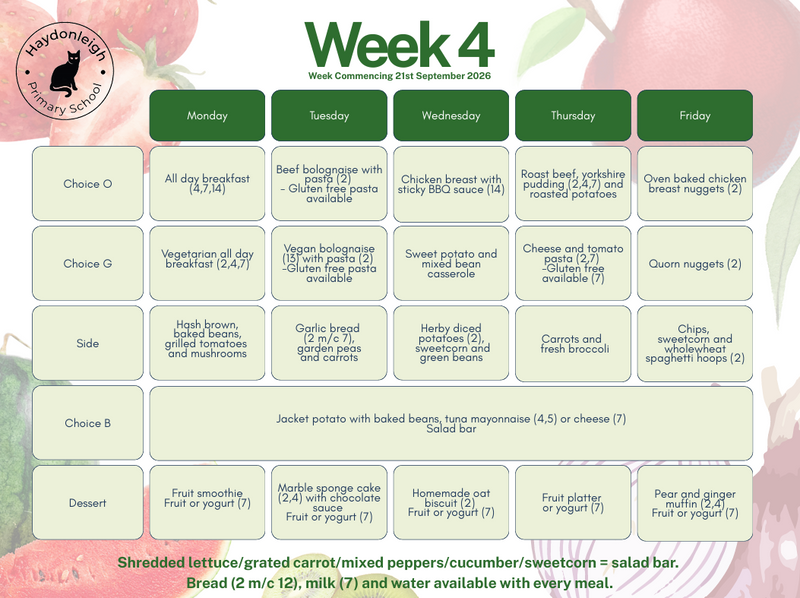 Haydonleigh Primary School

Week 4
Week Commencing 21st September 2026

| | Monday | Tuesday | Wednesday | Thursday | Friday |
|---|---|---|---|---|---|
| Choice O | All day breakfast (4,7,14) | Beef bolognaise with pasta (2) - Gluten free pasta available | Chicken breast with sticky BBQ sauce (14) | Roast beef, yorkshire pudding (2,4,7) and roasted potatoes | Oven baked chicken breast nuggets (2) |
| Choice G | Vegetarian all day breakfast (2,4,7) | Vegan bolognaise (13) with pasta (2) -Gluten free pasta available | Sweet potato and mixed bean casserole | Cheese and tomato pasta (2,7) -Gluten free available (7) | Quorn nuggets (2) |
| Side | Hash brown, baked beans, grilled tomatoes and mushrooms | Garlic bread (2 m/c 7), garden peas and carrots | Herby diced potatoes (2), sweetcorn and green beans | Carrots and fresh broccoli | Chips, sweetcorn and wholewheat spaghetti hoops (2) |
| Choice B | Jacket potato with baked beans, tuna mayonnaise (4,5) or cheese (7) Salad bar | | | | |
| Dessert | Fruit smoothie Fruit or yogurt (7) | Marble sponge cake (2,4) with chocolate sauce Fruit or yogurt (7) | Homemade oat biscuit (2) Fruit or yogurt (7) | Fruit platter or yogurt (7) | Pear and ginger muffin (2,4) Fruit or yogurt (7) |

Shredded lettuce/grated carrot/mixed peppers/cucumber/sweetcorn = salad bar.
Bread (2 m/c 12), milk (7) and water available with every meal.